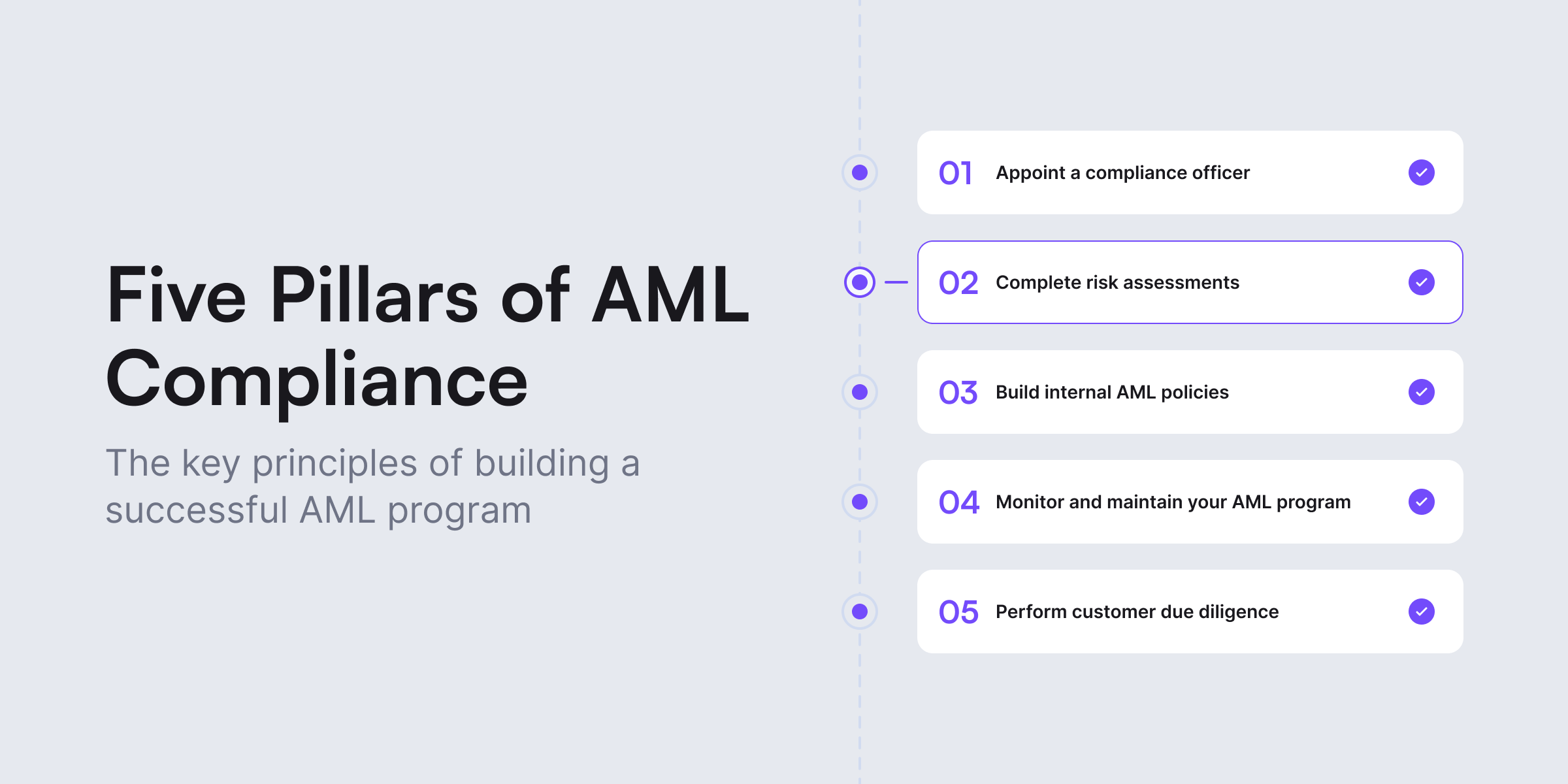 Five Pillars of AML Compliance

The key principles of building a successful AML program

01 Appoint a compliance officer

02 Complete risk assessments

03 Build internal AML policies

04 Monitor and maintain your AML program

05 Perform customer due diligence